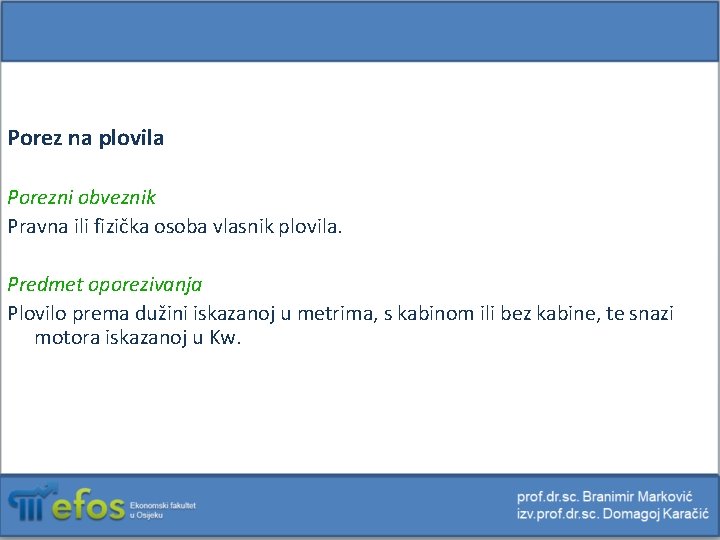 Porez na plovila

Porezni obveznik
Pravna ili fizička osoba vlasnik plovila.

Predmet oporezivanja
Plovilo prema dužini iskazanoj u metrima, s kabinom ili bez kabine, te snazi motora iskazanoj u Kw.

efos Ekonomski fakultet u Osijeku

prof.dr.sc. Branimir Marković
izv.prof.dr.sc. Domagoj Karačić